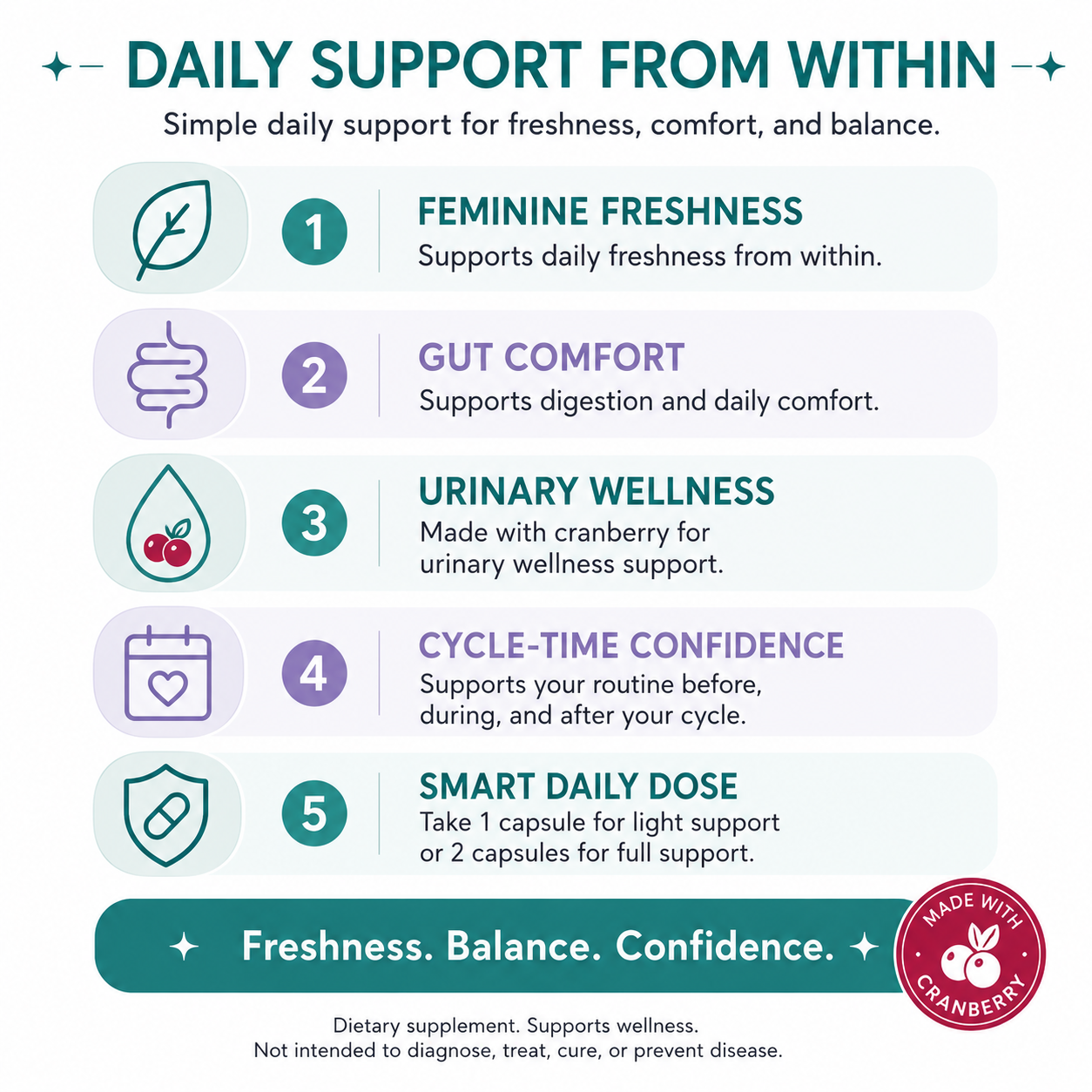 DAILY SUPPORT FROM WITHIN

Simple daily support for freshness, comfort, and balance.

1 FEMININE FRESHNESS
Supports daily freshness from within.

2 GUT COMFORT
Supports digestion and daily comfort.

3 URINARY WELLNESS
Made with cranberry for urinary wellness support.

4 CYCLE-TIME CONFIDENCE
Supports your routine before, during, and after your cycle.

5 SMART DAILY DOSE
Take 1 capsule for light support or 2 capsules for full support.

Freshness. Balance. Confidence.

MADE WITH CRANBERRY

Dietary supplement. Supports wellness.
Not intended to diagnose, treat, cure, or prevent disease.